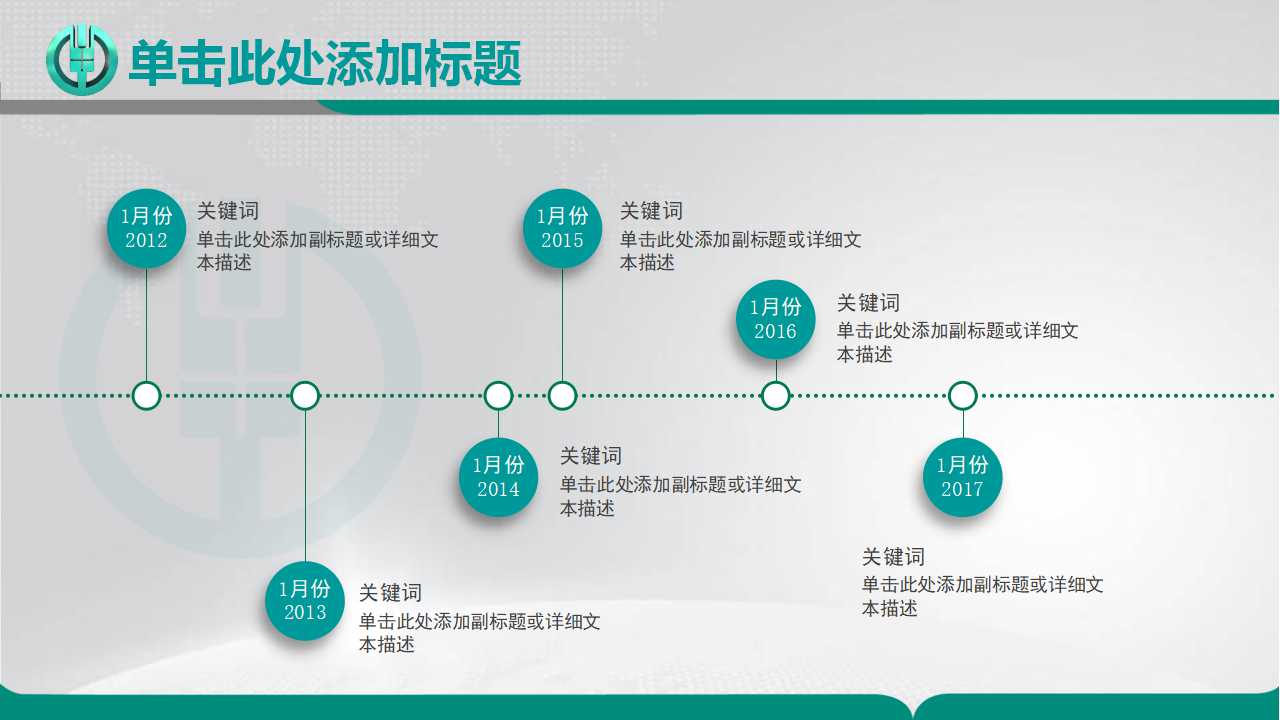 单击此处添加标题

1月份
2012

关键词
单击此处添加副标题或详细文本描述

1月份
2015

关键词
单击此处添加副标题或详细文本描述

1月份
2016

关键词
单击此处添加副标题或详细文本描述

1月份
2014

关键词
单击此处添加副标题或详细文本描述

1月份
2017

关键词
单击此处添加副标题或详细文本描述

1月份
2013

关键词
单击此处添加副标题或详细文本描述